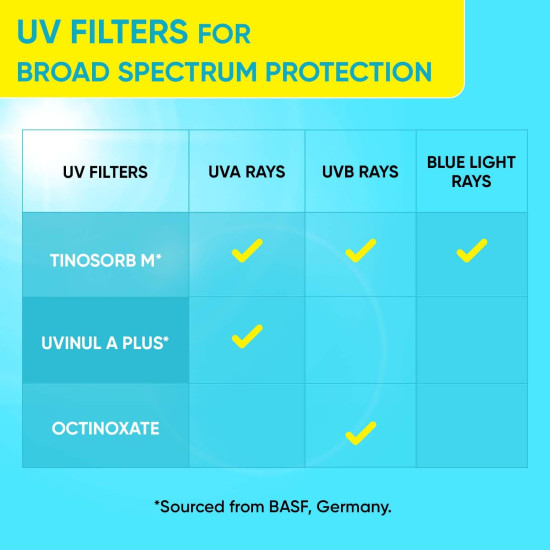 UV FILTERS FOR
BROAD SPECTRUM PROTECTION

| UV FILTERS | UVA RAYS | UVB RAYS | BLUE LIGHT RAYS |
|---|---|---|---|
| TINOSORB M* | ✓ | ✓ | ✓ |
| UVINUL A PLUS* | ✓ | | |
| OCTINOXATE | | ✓ | |

*Sourced from BASF, Germany.